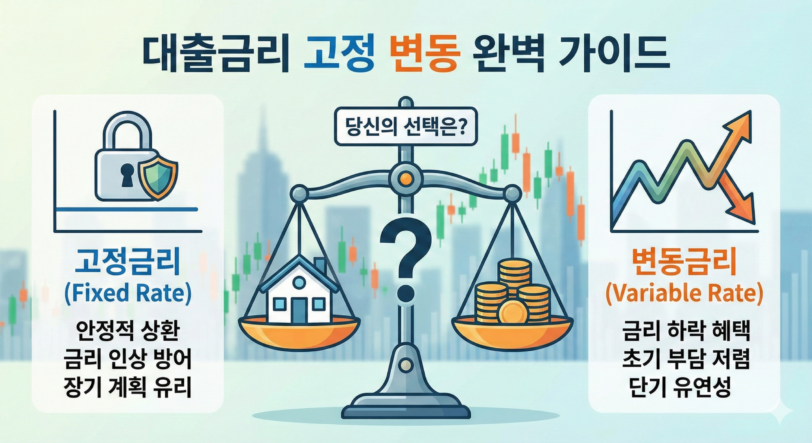 대출금리 고정 변동 완벽 가이드

고정금리
(Fixed Rate)
안정적 상환
금리 인상 방어
장기 계획 유리

당신의 선택은?

?

변동금리
(Variable Rate)
금리 하락 혜택
초기 부담 저렴
단기 유연성